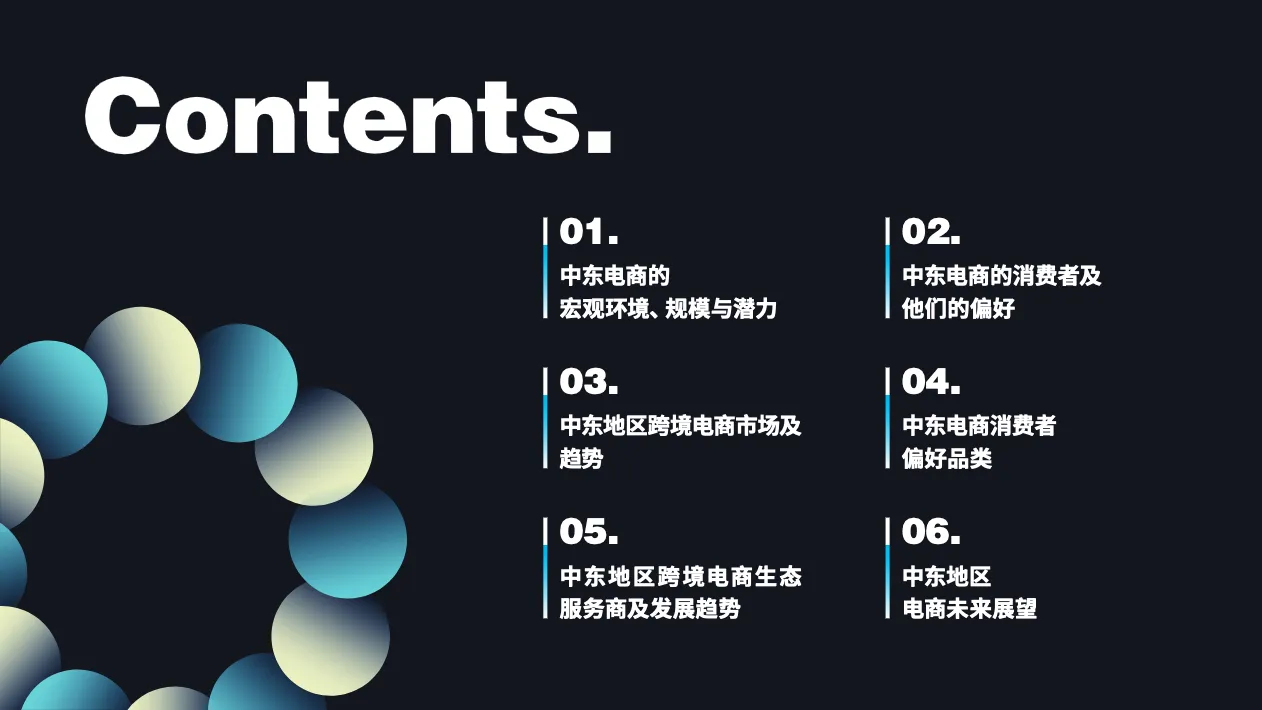 Contents.

01.
中东电商的
宏观环境、规模与潜力

02.
中东电商的消费者及
他们的偏好

03.
中东地区跨境电商市场及
趋势

04.
中东电商消费者
偏好品类

05.
中东地区跨境电商生态
服务商及发展趋势

06.
中东地区
电商未来展望